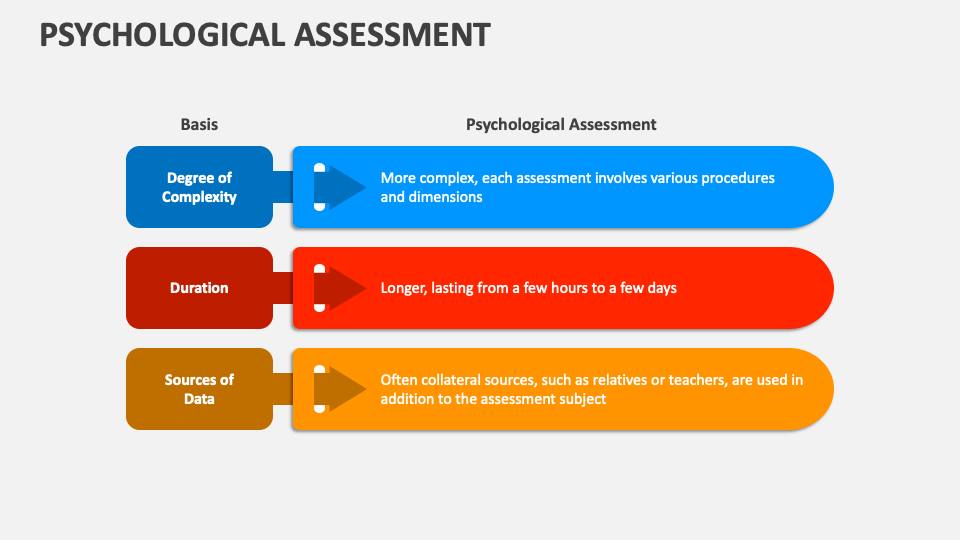 PSYCHOLOGICAL ASSESSMENT

| Basis | Psychological Assessment |
|---|---|
| Degree of Complexity | More complex, each assessment involves various procedures and dimensions |
| Duration | Longer, lasting from a few hours to a few days |
| Sources of Data | Often collateral sources, such as relatives or teachers, are used in addition to the assessment subject |